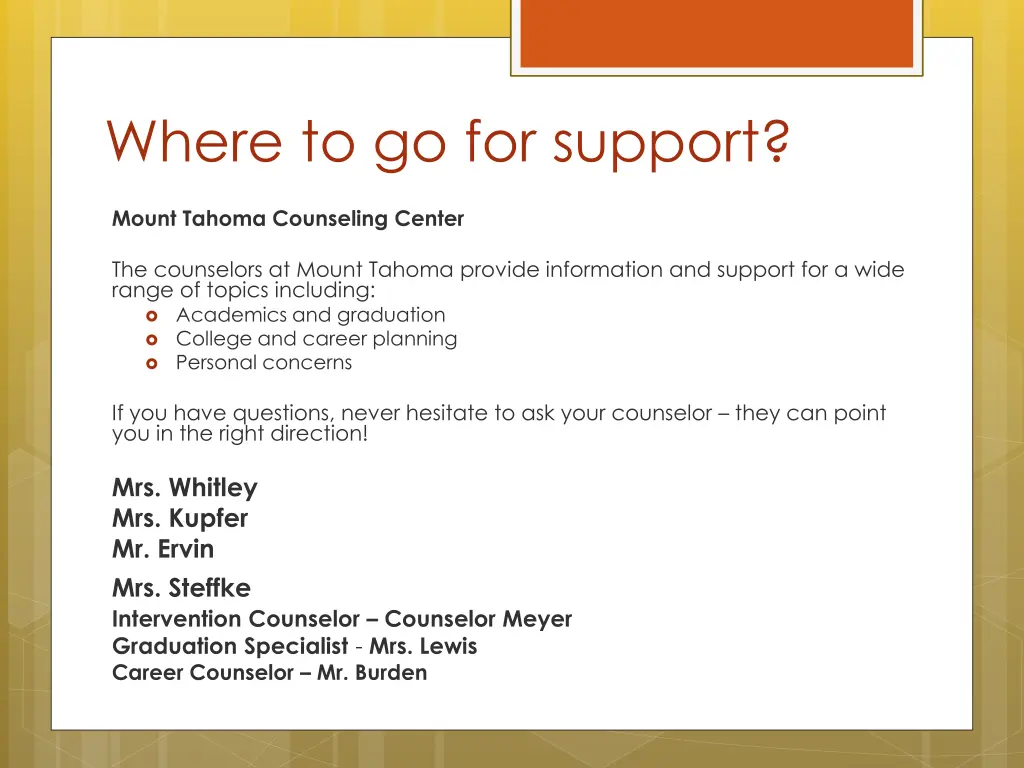 Where to go for support?

Mount Tahoma Counseling Center

The counselors at Mount Tahoma provide information and support for a wide range of topics including:
- Academics and graduation
- College and career planning
- Personal concerns

If you have questions, never hesitate to ask your counselor – they can point you in the right direction!

Mrs. Whitley
Mrs. Kupfer
Mr. Ervin
Mrs. Steffke
Intervention Counselor – Counselor Meyer
Graduation Specialist - Mrs. Lewis
Career Counselor – Mr. Burden